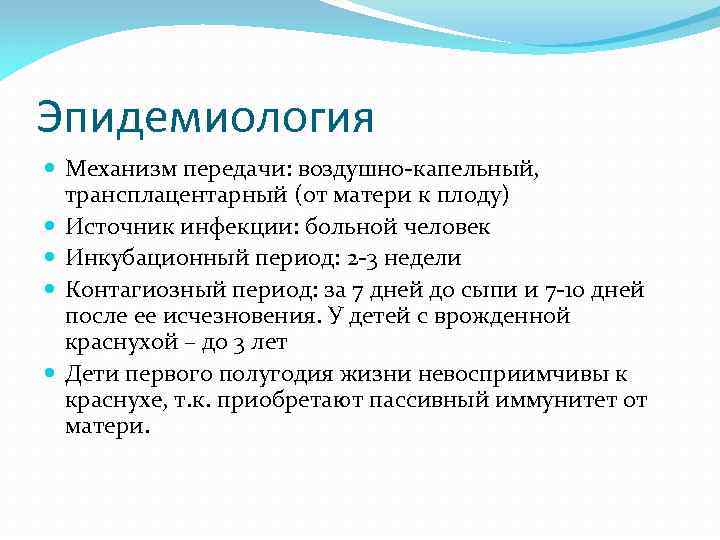 Эпидемиология

- Механизм передачи: воздушно-капельный, трансплацентарный (от матери к плоду)
- Источник инфекции: больной человек
- Инкубационный период: 2-3 недели
- Контагиозный период: за 7 дней до сыпи и 7-10 дней после ее исчезновения. У детей с врожденной краснухой – до 3 лет
- Дети первого полугодия жизни невосприимчивы к краснухе, т.к. приобретают пассивный иммунитет от матери.